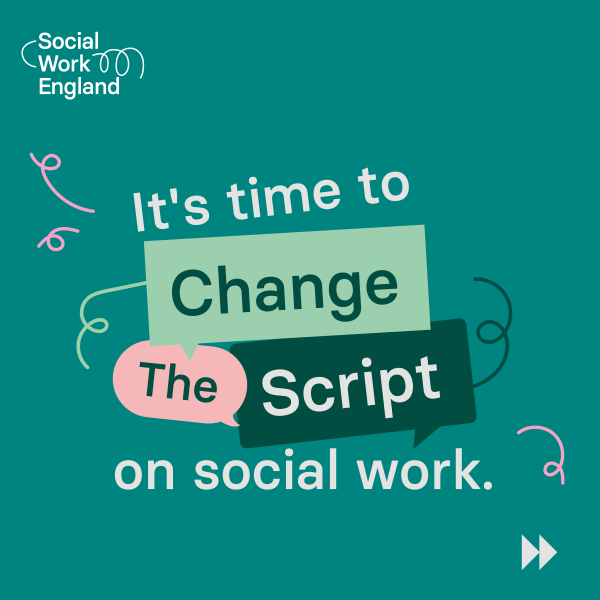 Social Work England

It's time to Change The Script on social work.